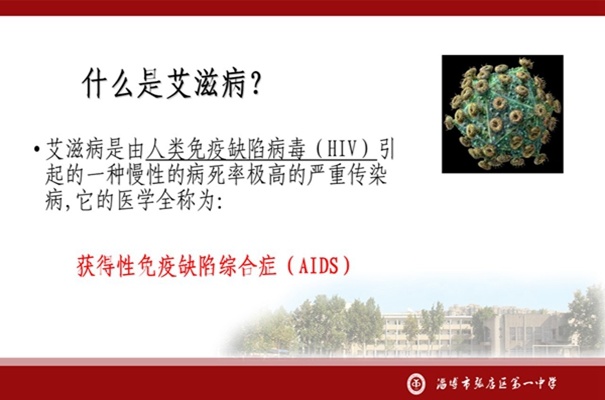 什么是艾滋病?

• 艾滋病是由人类免疫缺陷病毒（HIV）引起的一种慢性的病死率极高的严重传染病,它的医学全称为:

获得性免疫缺陷综合症（AIDS）

淄博市张店区第一中学